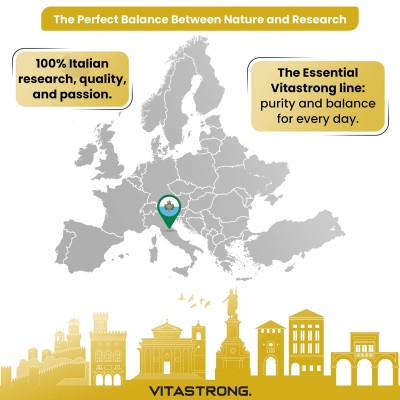 The Perfect Balance Between Nature and Research

100% Italian research, quality, and passion.

The Essential Vitastrong line: purity and balance for every day.

VITASTRONG.